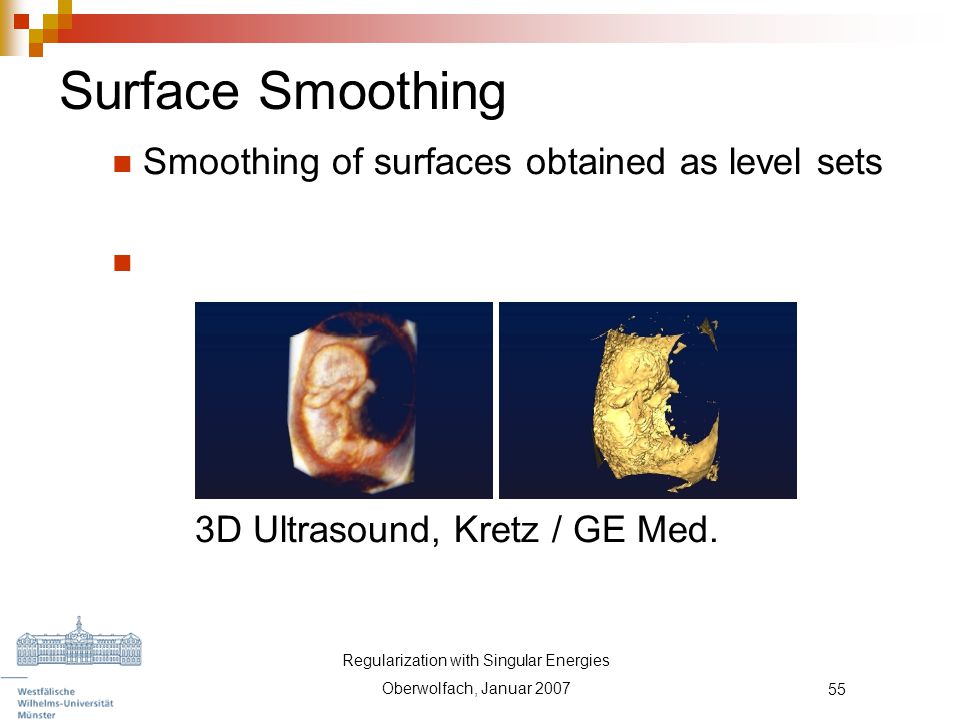 Surface Smoothing

Smoothing of surfaces obtained as level sets

3D Ultrasound, Kretz / GE Med.

Westfälische Wilhelms-Universität Münster

Regularization with Singular Energies

Oberwolfach, Januar 2007

55